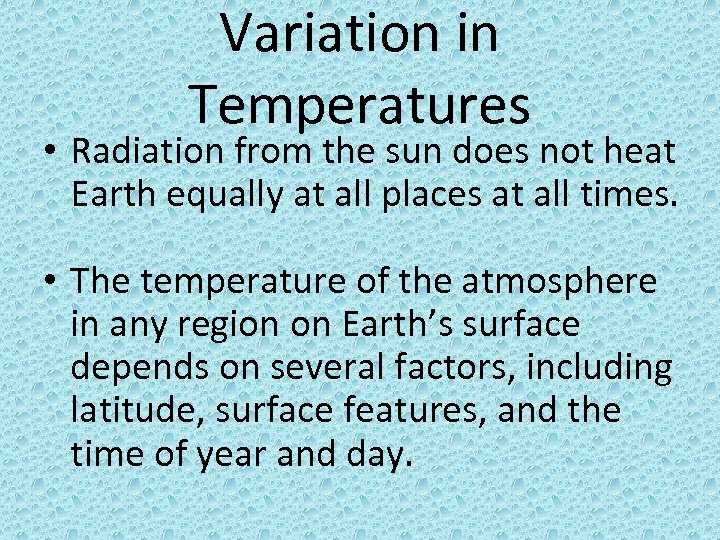 Variation in Temperatures

• Radiation from the sun does not heat Earth equally at all places at all times.

• The temperature of the atmosphere in any region on Earth’s surface depends on several factors, including latitude, surface features, and the time of year and day.